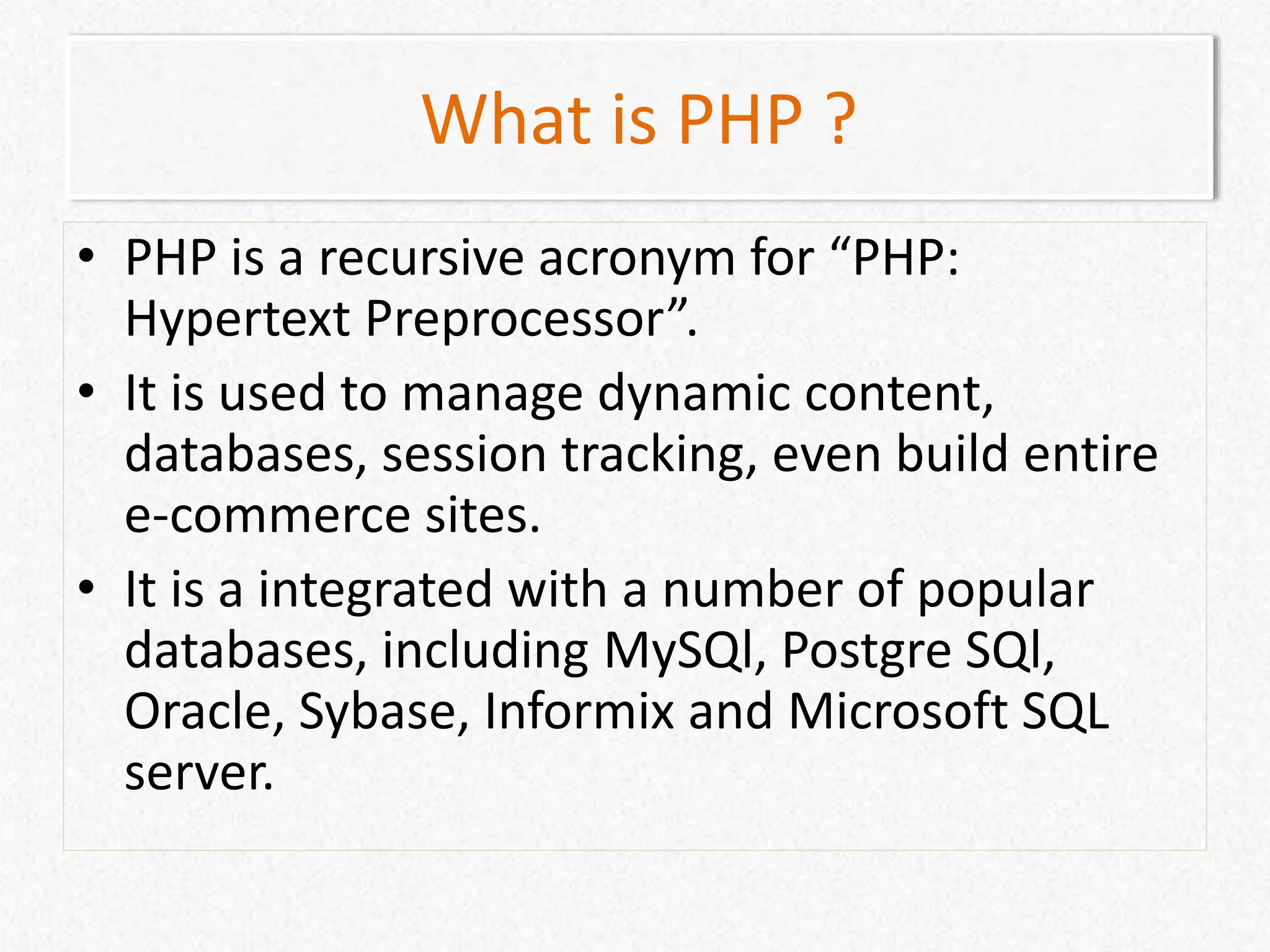 What is PHP ?

• PHP is a recursive acronym for “PHP: Hypertext Preprocessor”.

• It is used to manage dynamic content, databases, session tracking, even build entire e-commerce sites.

• It is a integrated with a number of popular databases, including MySQl, Postgre SQl, Oracle, Sybase, Informix and Microsoft SQL server.